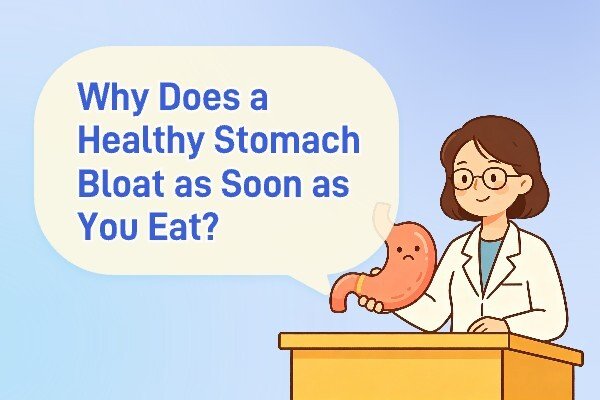 Why Does a Healthy Stomach Bloat as Soon as You Eat?